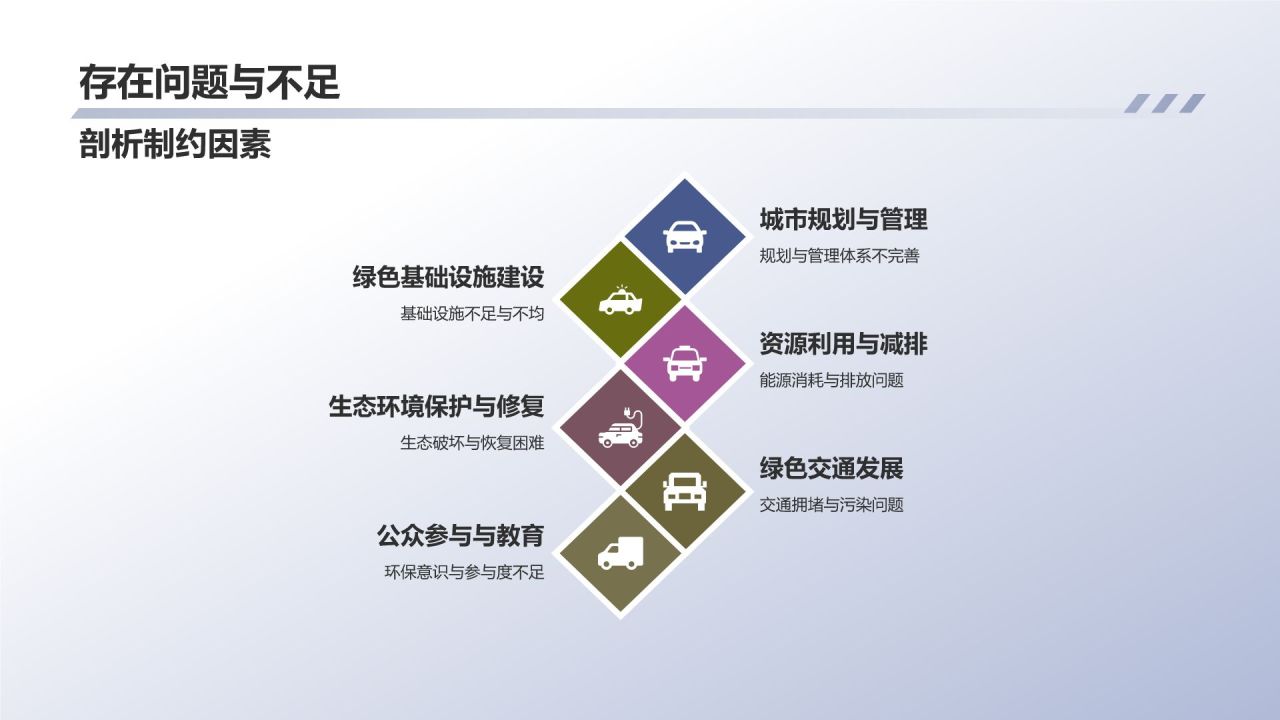 存在问题与不足

剖析制约因素

城市规划与管理
规划与管理体系不完善

绿色基础设施建设
基础设施不足与不均

资源利用与减排
能源消耗与排放问题

生态环境保护与修复
生态破坏与恢复困难

绿色交通发展
交通拥堵与污染问题

公众参与与教育
环保意识与参与度不足